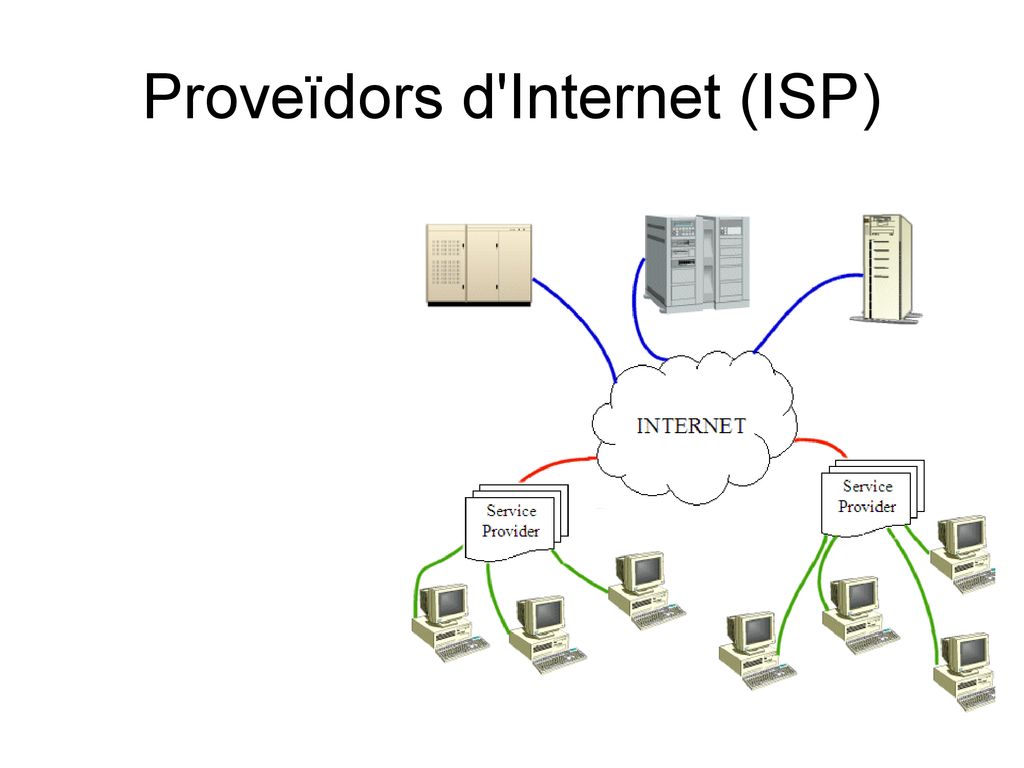 Proveïdors d'Internet (ISP)

INTERNET

Service Provider

Service Provider